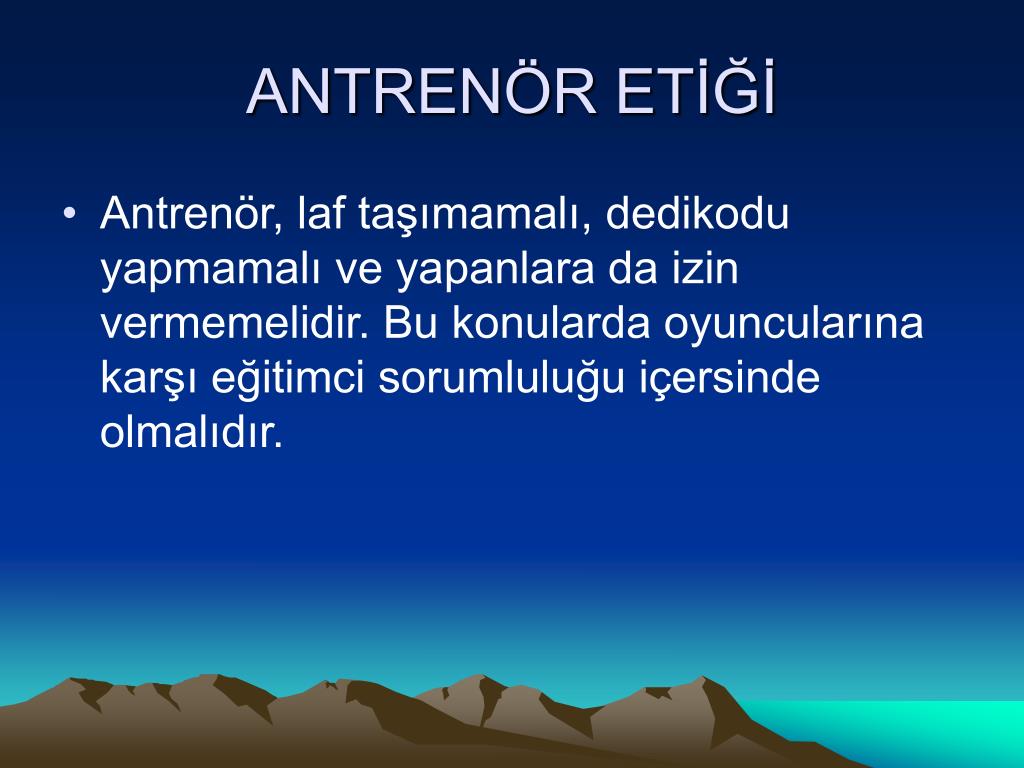 ANTRENÖR ETİĞİ

• Antrenör, laf taşımamalı, dedikodu yapmamalı ve yapanlara da izin vermemelidir. Bu konularda oyuncularına karşı eğitimci sorumluluğu içersinde olmalıdır.